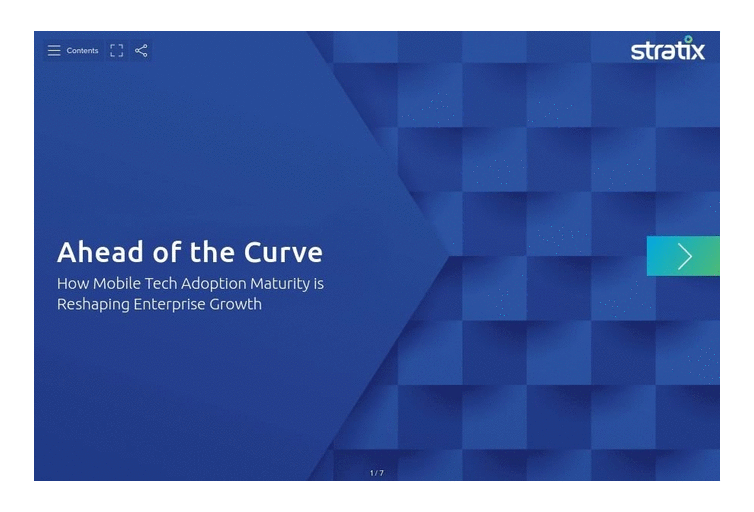 Contents

stratix

Ahead of the Curve

How Mobile Tech Adoption Maturity is Reshaping Enterprise Growth

1 / 7